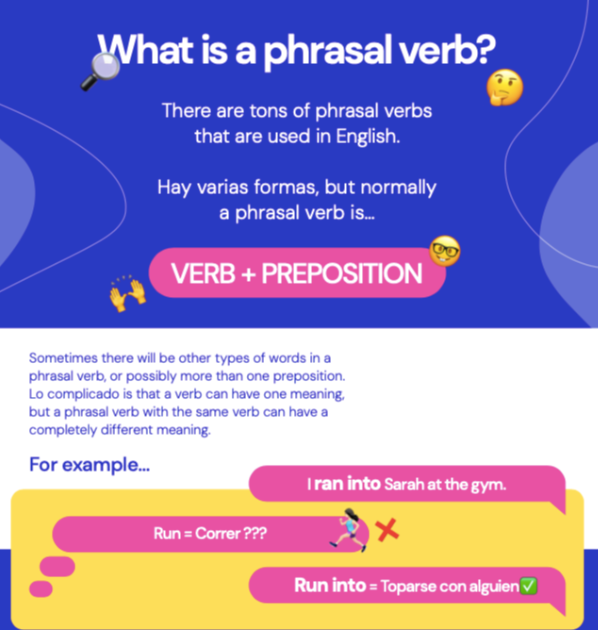 What is a phrasal verb?

There are tons of phrasal verbs that are used in English.

Hay varias formas, but normally a phrasal verb is...

VERB + PREPOSITION

Sometimes there will be other types of words in a phrasal verb, or possibly more than one preposition. Lo complicado is that a verb can have one meaning, but a phrasal verb with the same verb can have a completely different meaning.

For example...

I ran into Sarah at the gym.

Run = Correr ???

Run into = Toparse con alguien